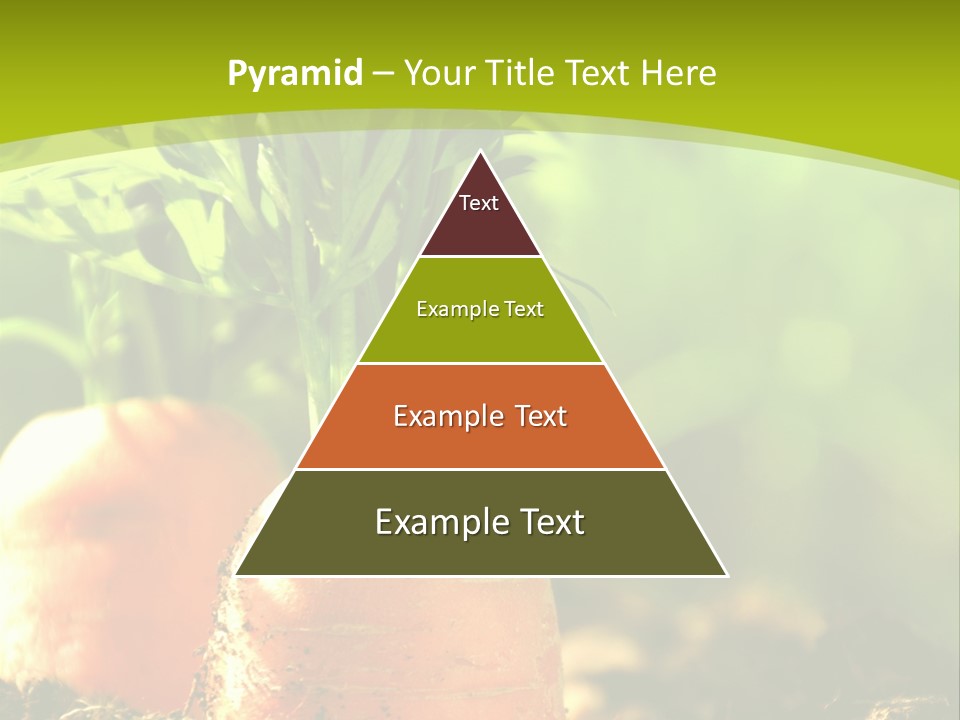 Pyramid – Your Title Text Here

Text

Example Text

Example Text

Example Text